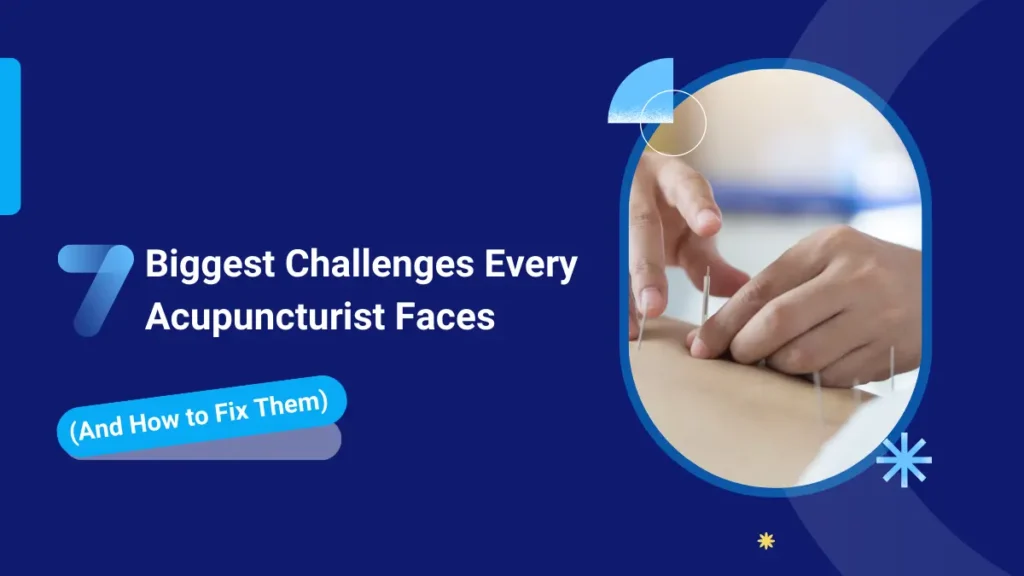 7 Biggest Challenges Every Acupuncturist Faces

(And How to Fix Them)